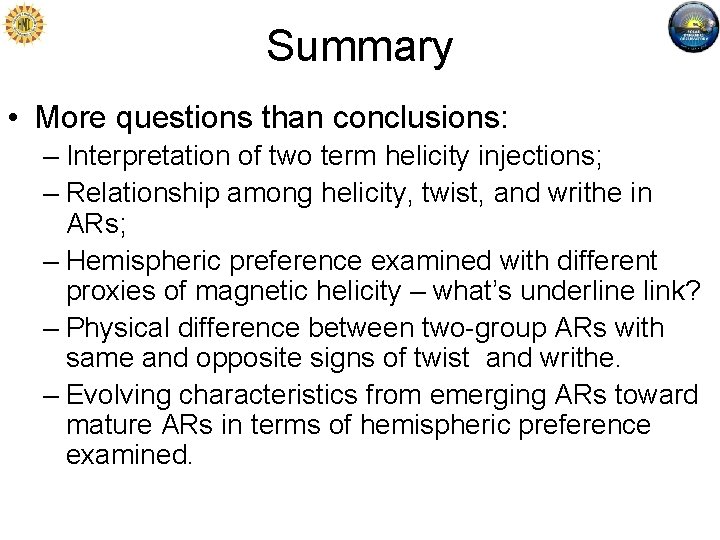 Summary

• More questions than conclusions:
– Interpretation of two term helicity injections;
– Relationship among helicity, twist, and writhe in ARs;
– Hemispheric preference examined with different proxies of magnetic helicity – what's underline link?
– Physical difference between two-group ARs with same and opposite signs of twist and writhe.
– Evolving characteristics from emerging ARs toward mature ARs in terms of hemispheric preference examined.